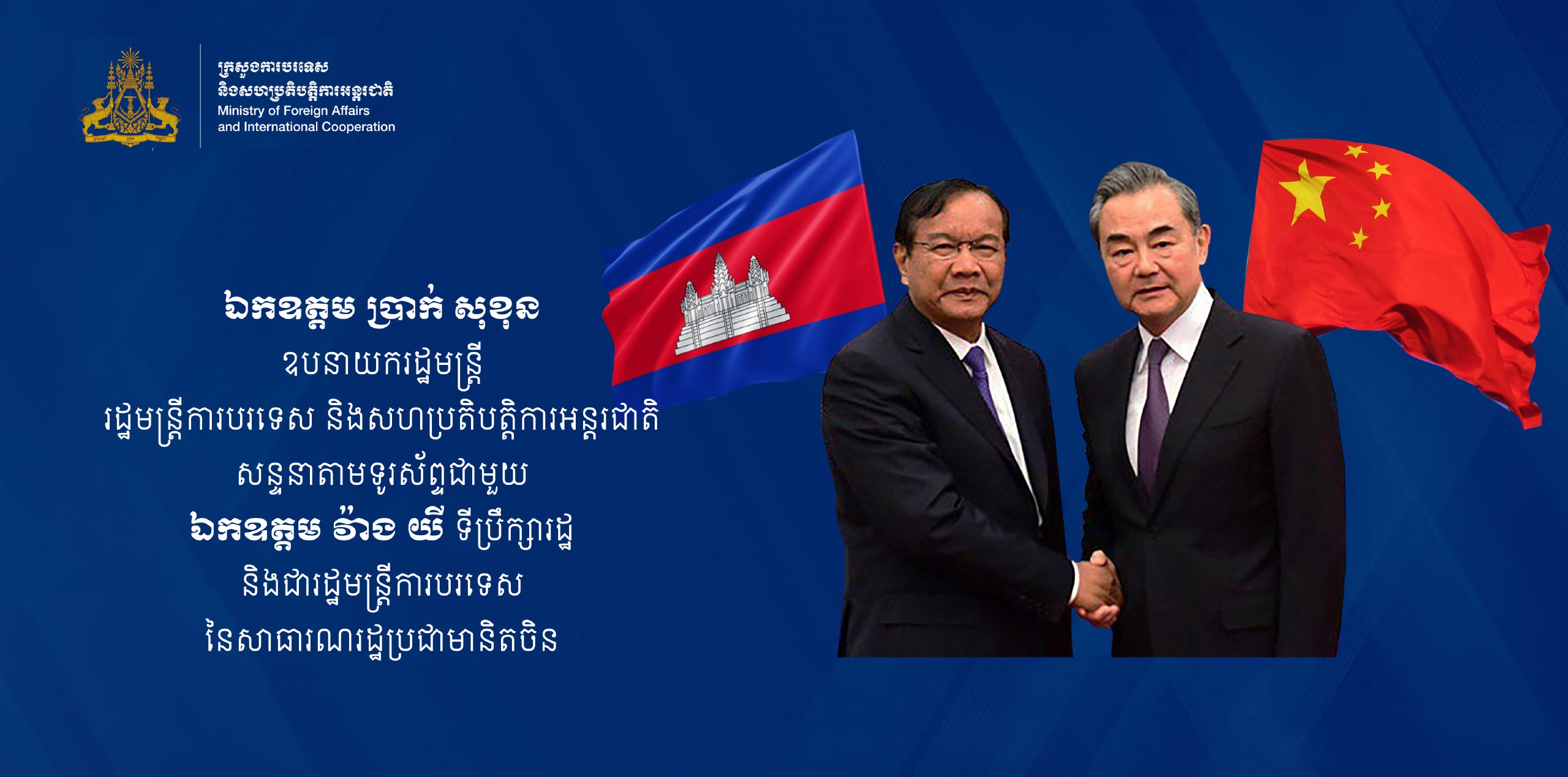 ក្រសួងការបរទេស
និងសហប្រតិបត្តិការអន្តរជាតិ
Ministry of Foreign Affairs
and International Cooperation

ឯកឧត្តម ប្រាក់ សុខុន
ឧបនាយករដ្ឋមន្ត្រី
រដ្ឋមន្ត្រីការបរទេស និងសហប្រតិបត្តិការអន្តរជាតិ
សន្ទនាតាមទូរស័ព្ទជាមួយ
ឯកឧត្តម វ៉ាង យី ទីប្រឹក្សារដ្ឋ
និងជារដ្ឋមន្ត្រីការបរទេស
នៃសាធារណរដ្ឋប្រជាមានិតចិន